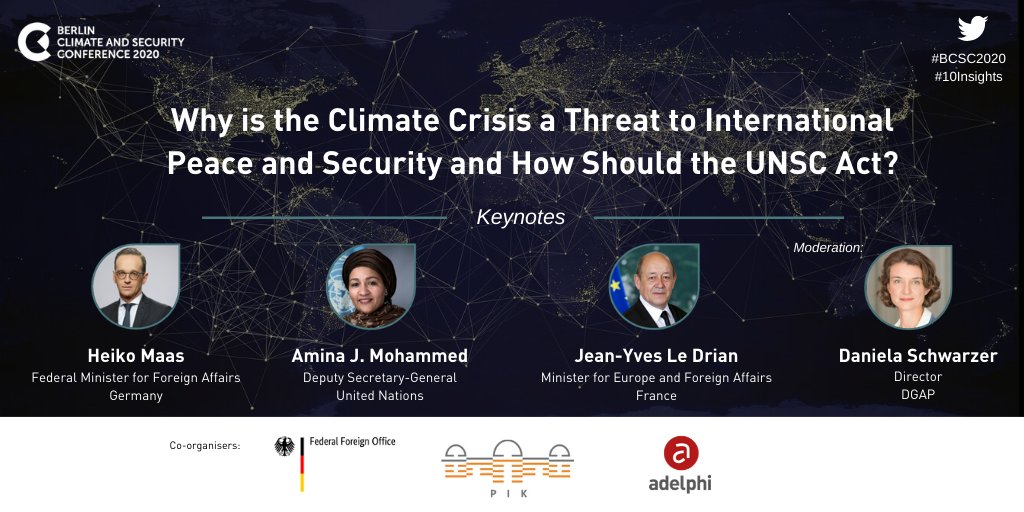 BERLIN
CLIMATE AND SECURITY
CONFERENCE 2020

#BCSC2020
#10Insights

Why is the Climate Crisis a Threat to International Peace and Security and How Should the UNSC Act?

Keynotes

Moderation:

Heiko Maas
Federal Minister for Foreign Affairs
Germany

Amina J. Mohammed
Deputy Secretary-General
United Nations

Jean-Yves Le Drian
Minister for Europe and Foreign Affairs
France

Daniela Schwarzer
Director
DGAP

Co-organisers:

Federal Foreign Office

PIK

adelphi